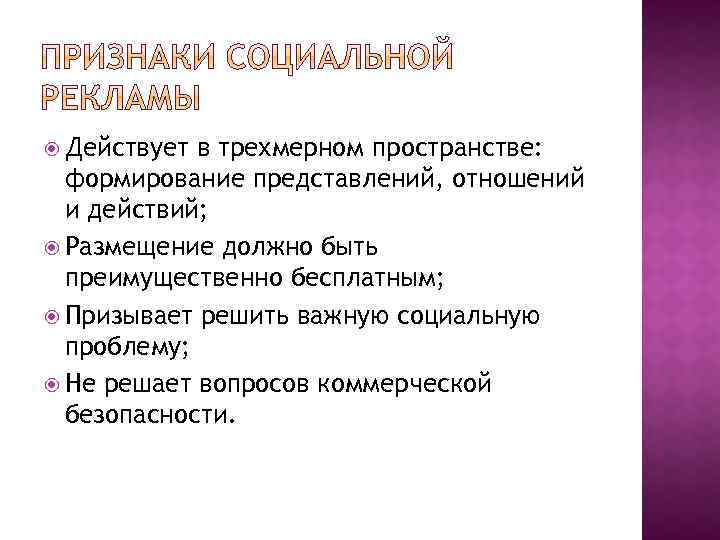 ПРИЗНАКИ СОЦИАЛЬНОЙ РЕКЛАМЫ

Действует в трехмерном пространстве: формирование представлений, отношений и действий;

Размещение должно быть преимущественно бесплатным;

Призывает решить важную социальную проблему;

Не решает вопросов коммерческой безопасности.